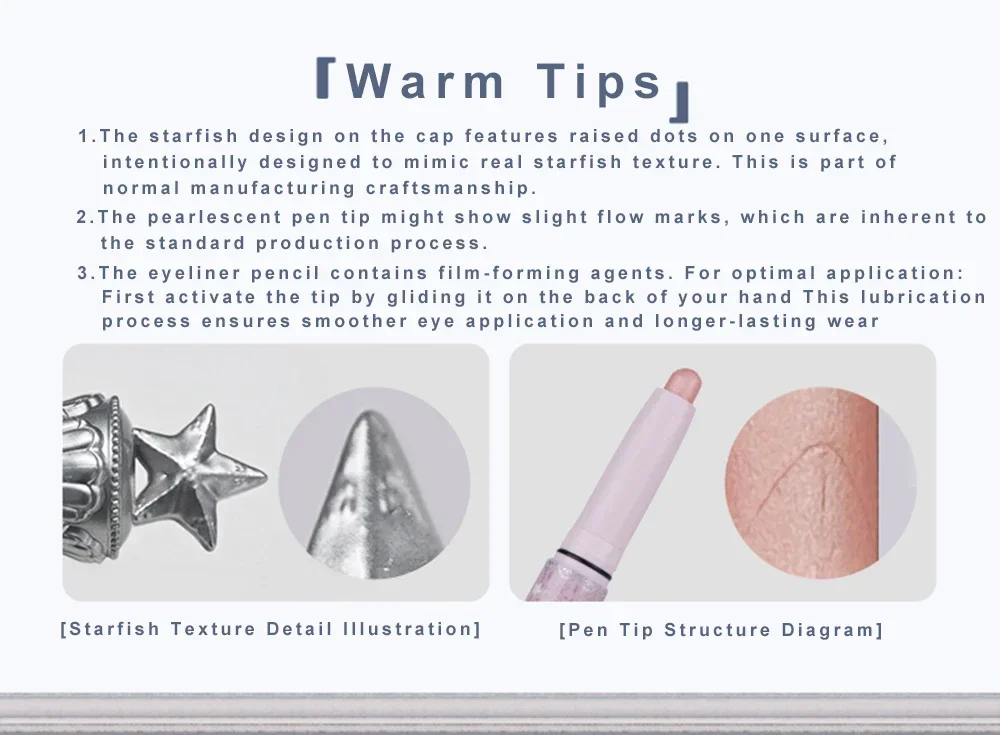 「Warm Tips」

1.The starfish design on the cap features raised dots on one surface, intentionally designed to mimic real starfish texture. This is part of normal manufacturing craftsmanship.

2.The pearlescent pen tip might show slight flow marks, which are inherent to the standard production process.

3.The eyeliner pencil contains film-forming agents. For optimal application: First activate the tip by gliding it on the back of your hand This lubrication process ensures smoother eye application and longer-lasting wear

[Starfish Texture Detail Illustration]

[Pen Tip Structure Diagram]